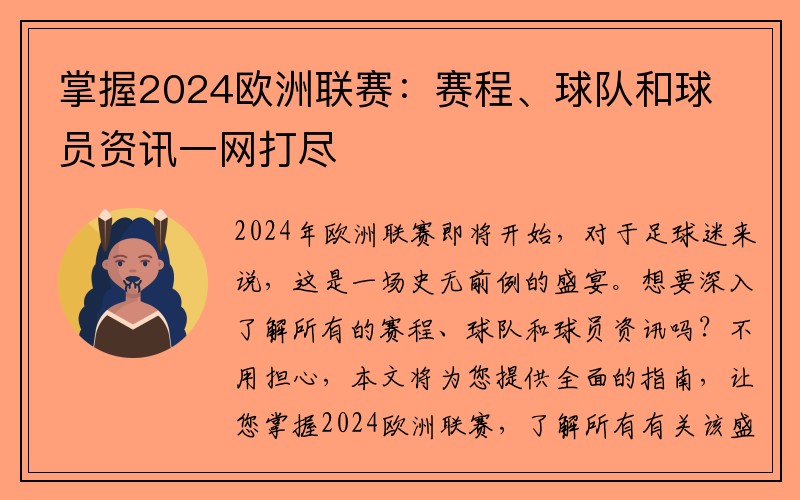 掌握2024欧洲联赛：赛程、球队和球员资讯一网打尽

2024年欧洲联赛即将开始，对于足球迷来说，这是一场史无前例的盛宴。想要深入了解所有的赛程、球队和球员资讯吗？不用担心，本文将为您提供全面的指南，让您掌握2024欧洲联赛，了解所有有关该盛